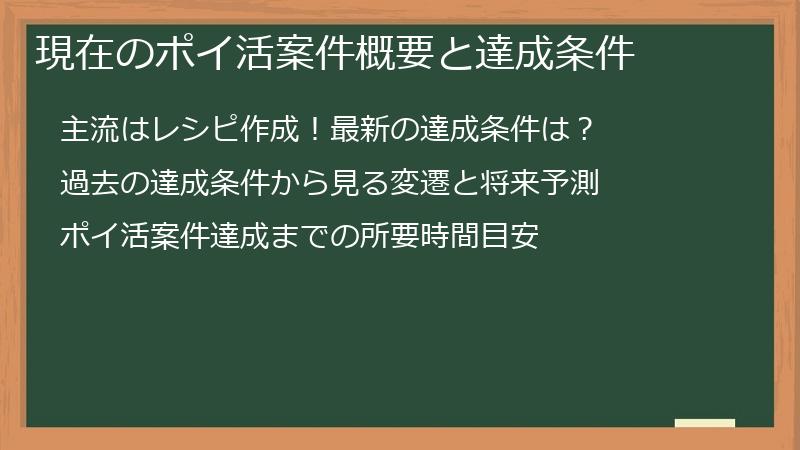 現在のポイ活案件概要と達成条件

主流はレシピ作成！最新の達成条件は？

過去の達成条件から見る変遷と将来予測

ポイ活案件達成までの所要時間目安